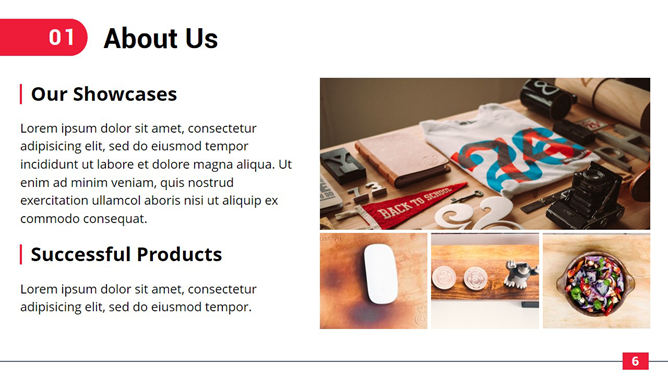 01 About Us

Our Showcases

Lorem ipsum dolor sit amet, consectetur adipisicing elit, sed do eiusmod tempor incididunt ut labore et dolore magna aliqua. Ut enim ad minim veniam, quis nostrud exercitation ullamcol aboris nisi ut aliquip ex commodo consequat.

Successful Products

Lorem ipsum dolor sit amet, consectetur adipisicing elit, sed do eiusmod tempor.

BACK TO SCHOOL

6